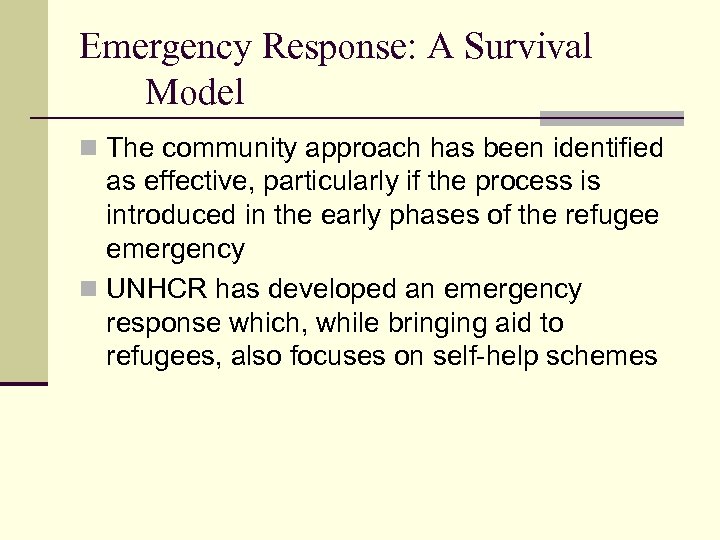 Emergency Response: A Survival Model

The community approach has been identified as effective, particularly if the process is introduced in the early phases of the refugee emergency

UNHCR has developed an emergency response which, while bringing aid to refugees, also focuses on self-help schemes